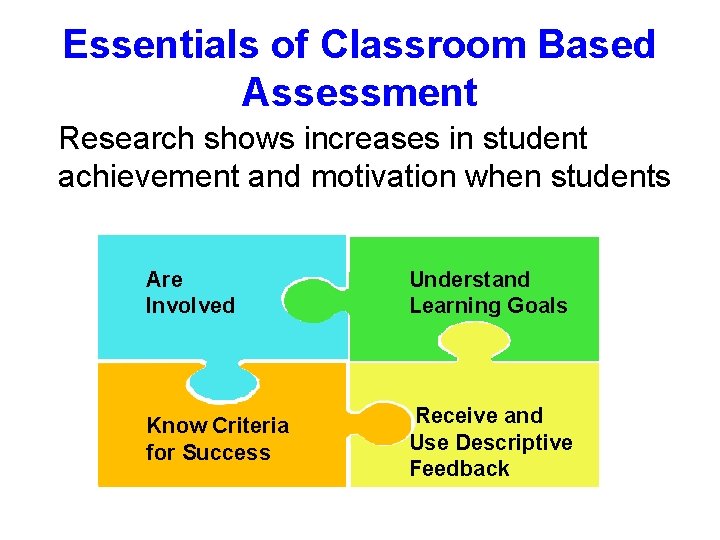 Essentials of Classroom Based Assessment

Research shows increases in student achievement and motivation when students

Are Involved

Understand Learning Goals

Know Criteria for Success

Receive and Use Descriptive Feedback